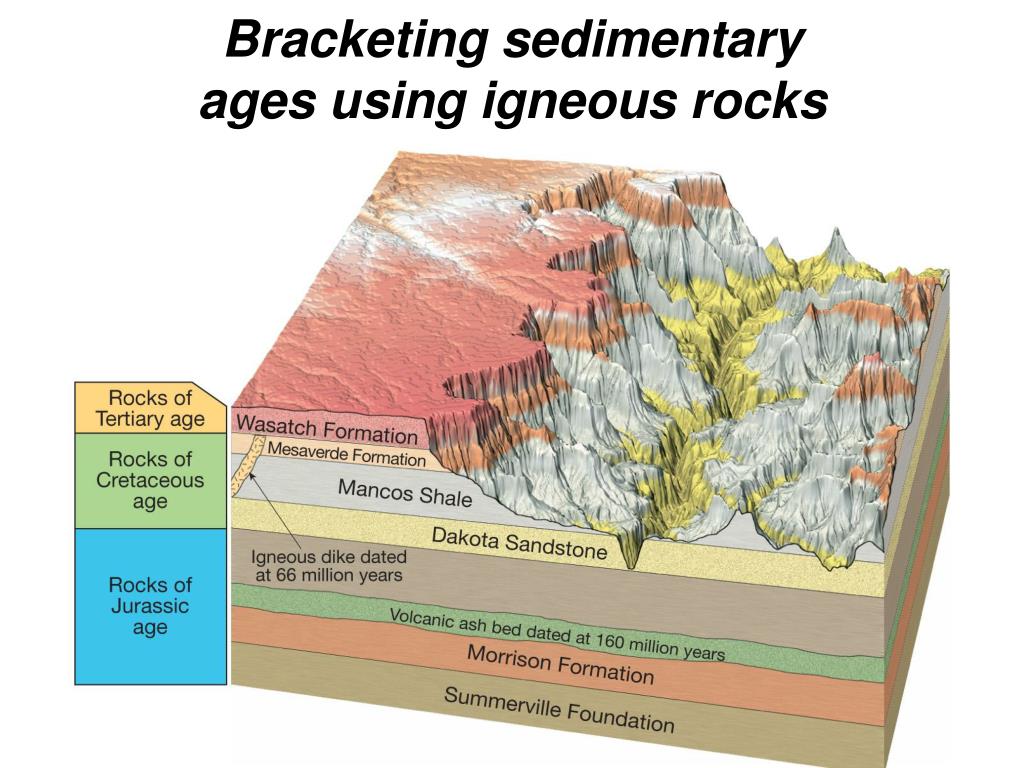 Bracketing sedimentary ages using igneous rocks

Rocks of Tertiary age

Rocks of Cretaceous age

Rocks of Jurassic age

Wasatch Formation

Mesaverde Formation

Mancos Shale

Dakota Sandstone

Igneous dike dated at 66 million years

Volcanic ash bed dated at 160 million years

Morrison Formation

Summerville Foundation